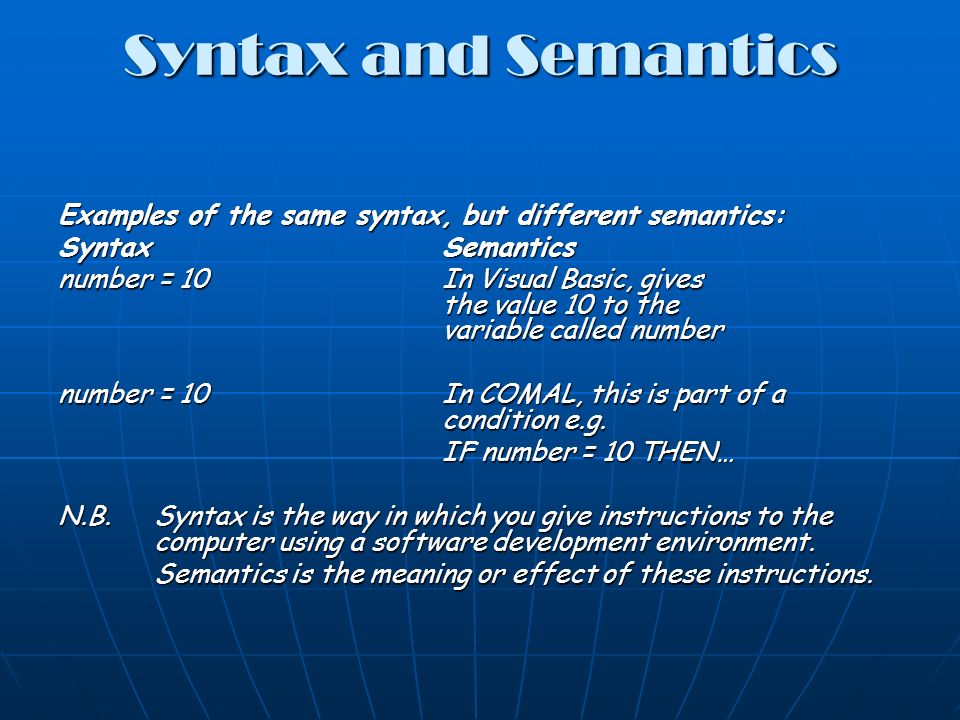 Syntax and Semantics

Examples of the same syntax, but different semantics:

| Syntax | Semantics |
|---|---|
| number = 10 | In Visual Basic, gives the value 10 to the variable called number |
| number = 10 | In COMAL, this is part of a condition e.g. IF number = 10 THEN… |

N.B. Syntax is the way in which you give instructions to the computer using a software development environment.

Semantics is the meaning or effect of these instructions.